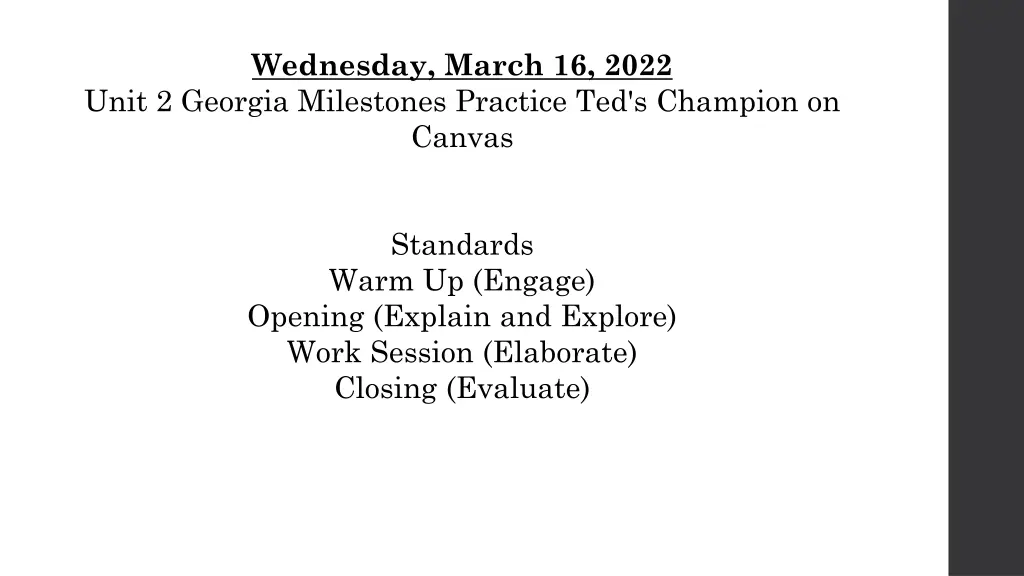 Wednesday, March 16, 2022
Unit 2 Georgia Milestones Practice Ted's Champion on Canvas

Standards
Warm Up (Engage)
Opening (Explain and Explore)
Work Session (Elaborate)
Closing (Evaluate)